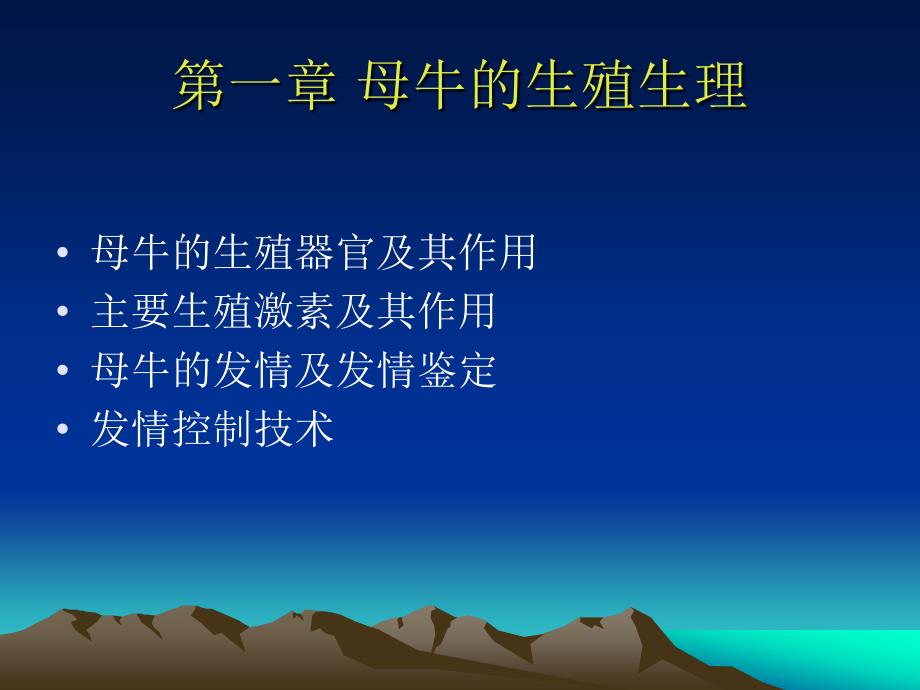 第一章 母牛的生殖生理

• 母牛的生殖器官及其作用
• 主要生殖激素及其作用
• 母牛的发情及发情鉴定
• 发情控制技术